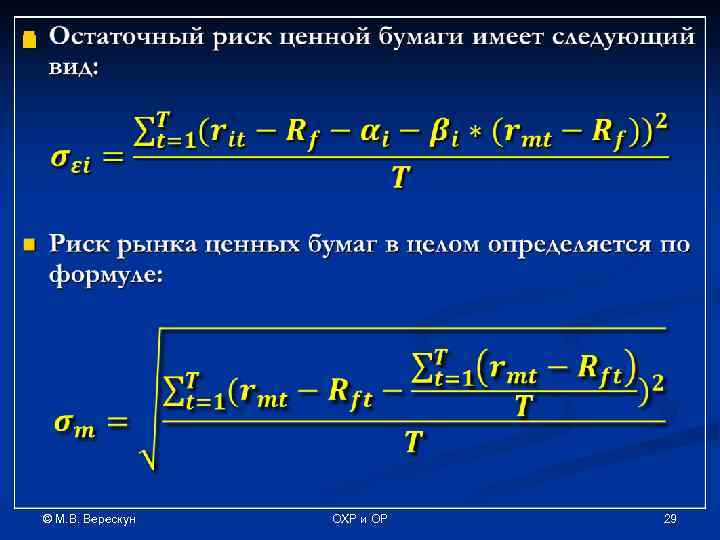 Остаточный риск ценной бумаги имеет следующий вид:

$\sigma_{\varepsilon i} = \frac{\sum_{t=1}^{T}(r_{it} - R_f - \alpha_i - \beta_i * (r_{mt} - R_f))^2}{T}$

Риск рынка ценных бумаг в целом определяется по формуле:

$\sigma_m = \sqrt{\frac{\sum_{t=1}^{T}(r_{mt} - R_{ft} - \frac{\sum_{t=1}^{T}(r_{mt} - R_{ft})}{T})^2}{T}}$

© М.В. Верескун

ОХР и ОР

29